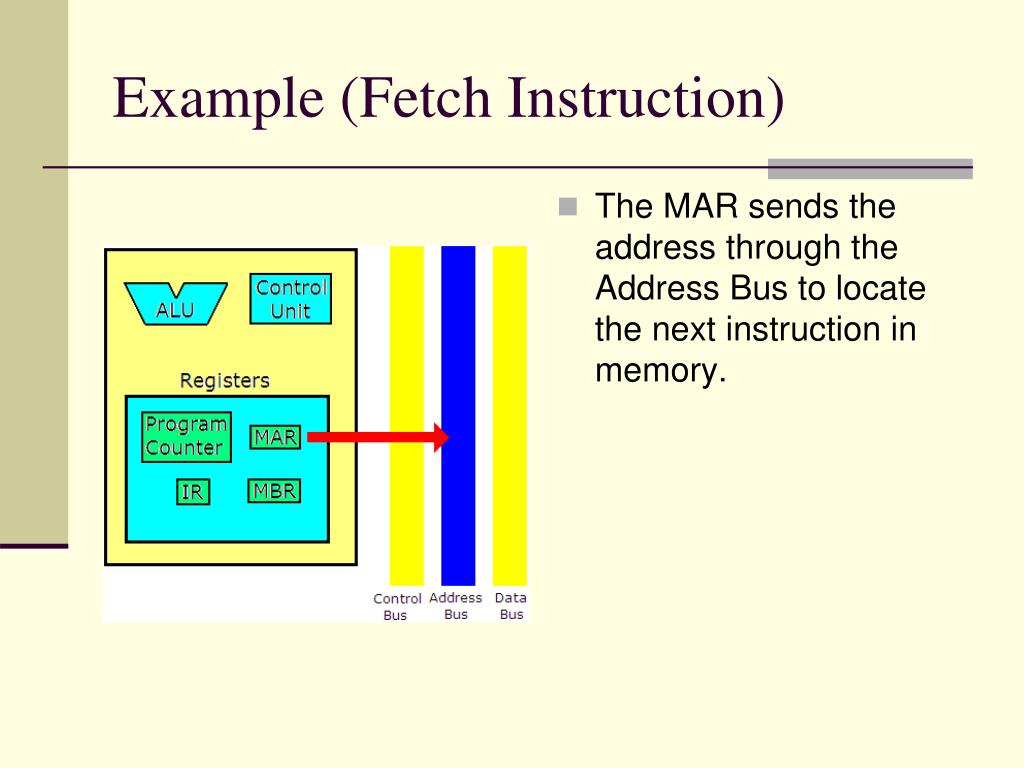 Example (Fetch Instruction)

ALU

Control Unit

Registers

Program Counter

MAR

IR

MBR

Control Bus

Address Bus

Data Bus

The MAR sends the address through the Address Bus to locate the next instruction in memory.